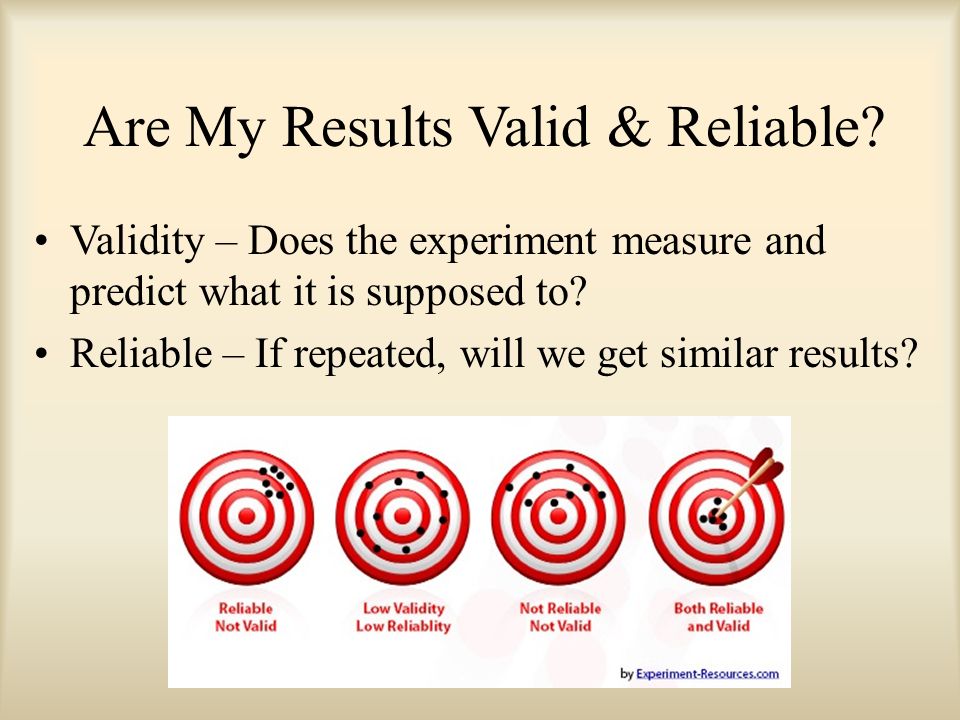 Are My Results Valid & Reliable?

• Validity – Does the experiment measure and predict what it is supposed to?
• Reliable – If repeated, will we get similar results?

Reliable
Not Valid

Low Validity
Low Reliablity

Not Reliable
Not Valid

Both Reliable
and Valid

by Experiment-Resources.com